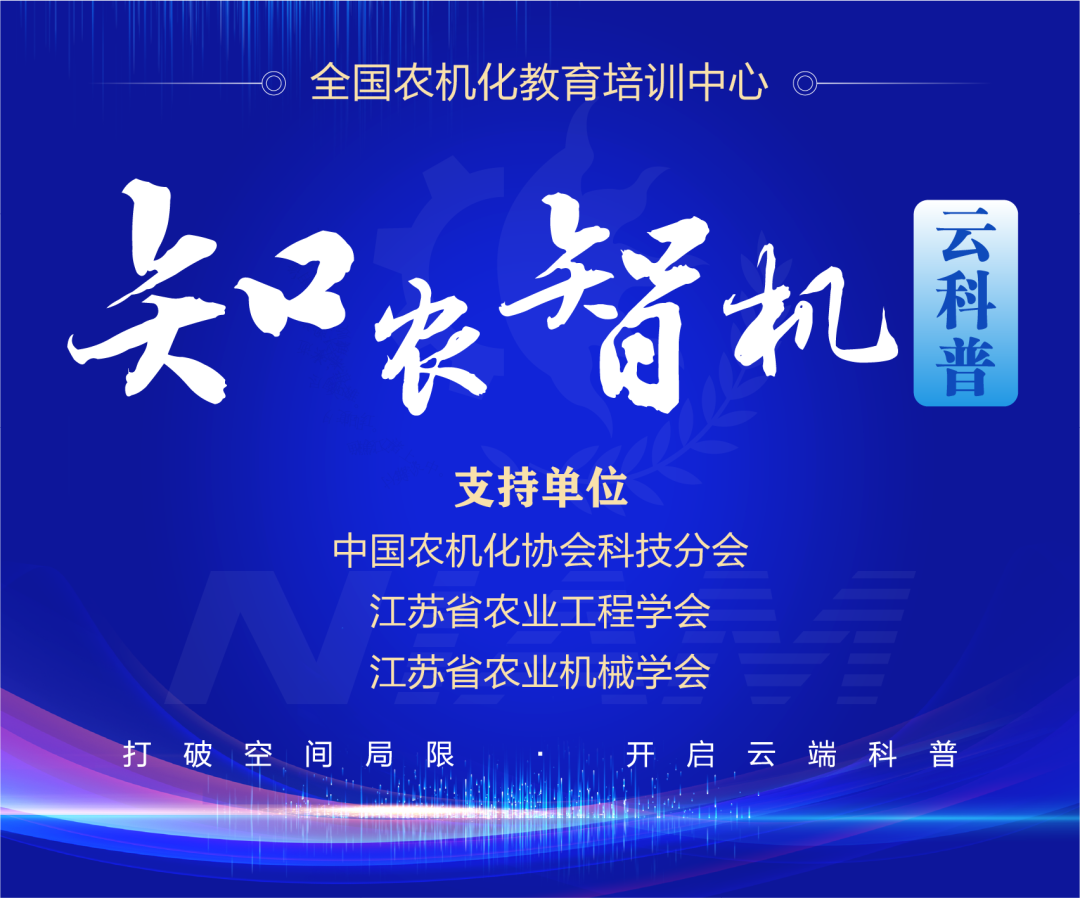 全国农机化教育培训中心

知农智机

云科普

支持单位

中国农机化协会科技分会

江苏省农业工程学会

江苏省农业机械学会

打破空间局限 · 开启云端科普